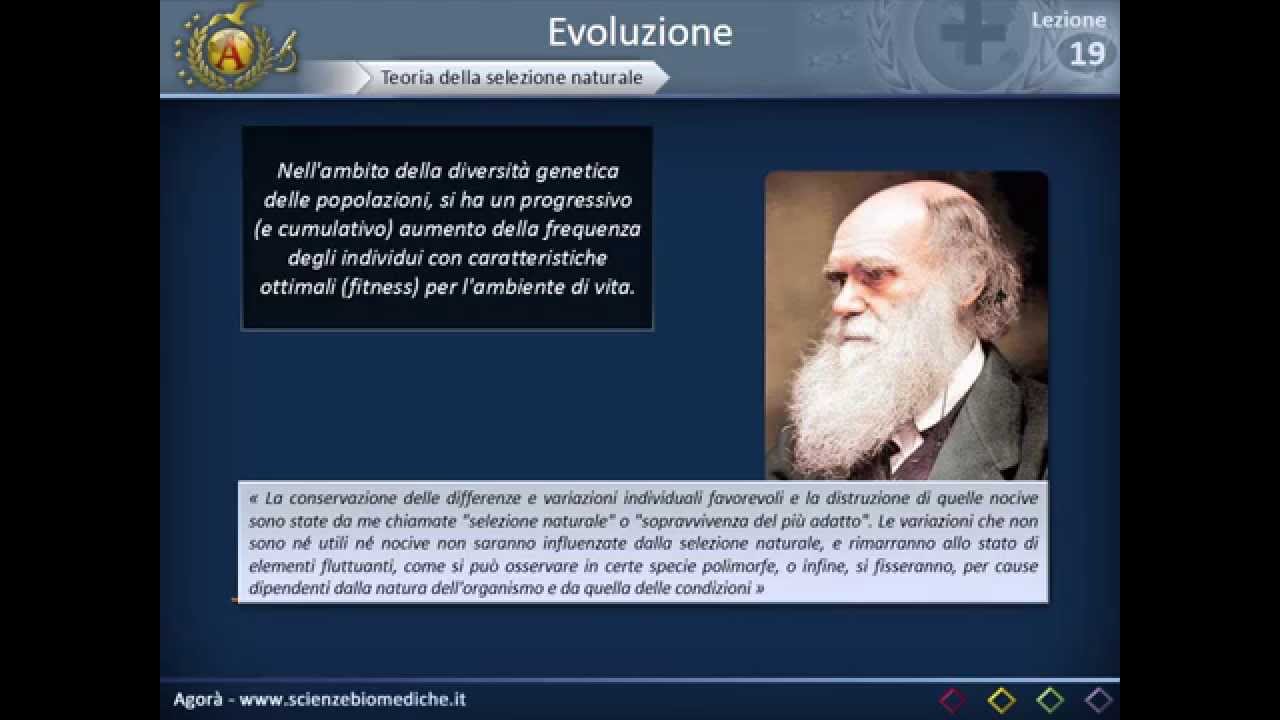 A

Evoluzione

Lezione
19

Teoria della selezione naturale

Nell'ambito della diversità genetica delle popolazioni, si ha un progressivo (e cumulativo) aumento della frequenza degli individui con caratteristiche ottimali (fitness) per l'ambiente di vita.

« La conservazione delle differenze e variazioni individuali favorevoli e la distruzione di quelle nocive sono state da me chiamate "selezione naturale" o "sopravvivenza del più adatto". Le variazioni che non sono né utili né nocive non saranno influenzate dalla selezione naturale, e rimarranno allo stato di elementi fluttuanti, come si può osservare in certe specie polimorfe, o infine, si fisseranno, per cause dipendenti dalla natura dell'organismo e da quella delle condizioni »

Agorà - www.scienzebiomediche.it